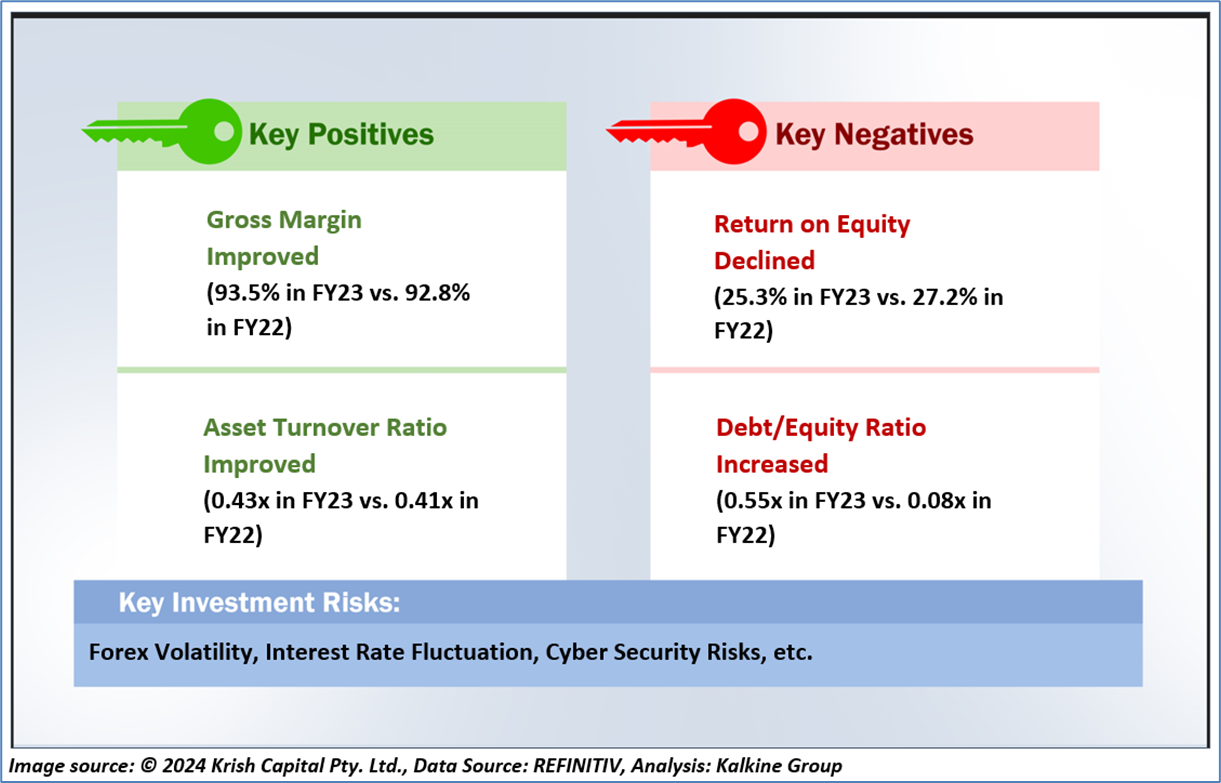 Key Positives

Gross Margin Improved
(93.5% in FY23 vs. 92.8% in FY22)

Asset Turnover Ratio Improved
(0.43x in FY23 vs. 0.41x in FY22)

Key Negatives

Return on Equity Declined
(25.3% in FY23 vs. 27.2% in FY22)

Debt/Equity Ratio Increased
(0.55x in FY23 vs. 0.08x in FY22)

Key Investment Risks:

Forex Volatility, Interest Rate Fluctuation, Cyber Security Risks, etc.

Image source: © 2024 Krish Capital Pty. Ltd., Data Source: REFINITIV, Analysis: Kalkine Group